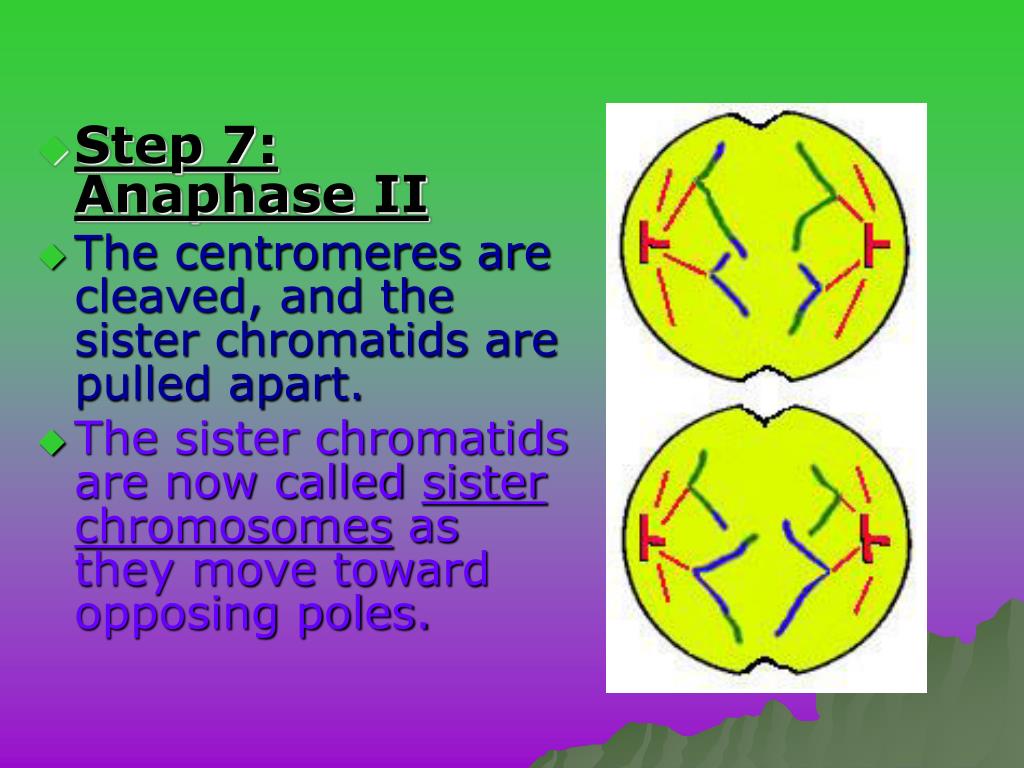 Step 7: Anaphase II

The centromeres are cleaved, and the sister chromatids are pulled apart.

The sister chromatids are now called sister chromosomes as they move toward opposing poles.